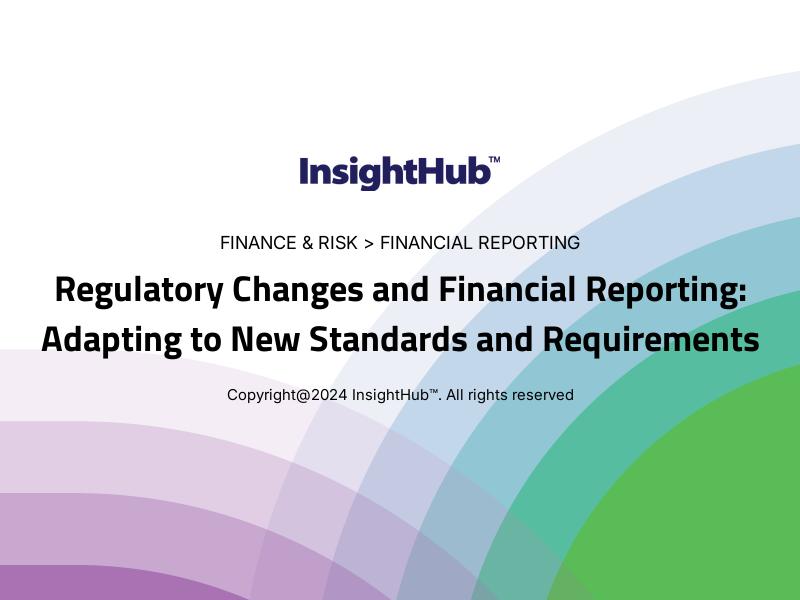 InsightHub™

FINANCE & RISK > FINANCIAL REPORTING

Regulatory Changes and Financial Reporting: Adapting to New Standards and Requirements

Copyright@2024 InsightHub™. All rights reserved